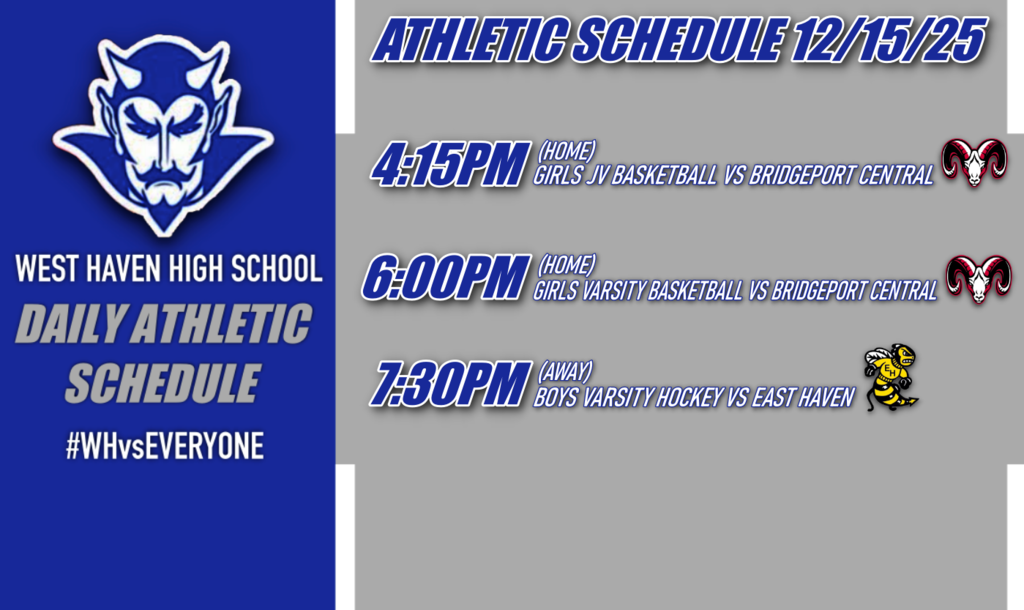 WEST HAVEN HIGH SCHOOL

DAILY ATHLETIC SCHEDULE

#WHvsEVERYONE

ATHLETIC SCHEDULE 12/15/25

4:15PM (HOME) GIRLS JV BASKETBALL VS BRIDGEPORT CENTRAL

6:00PM (HOME) GIRLS VARSITY BASKETBALL VS BRIDGEPORT CENTRAL

7:30PM (AWAY) BOYS VARSITY HOCKEY VS EAST HAVEN

EH